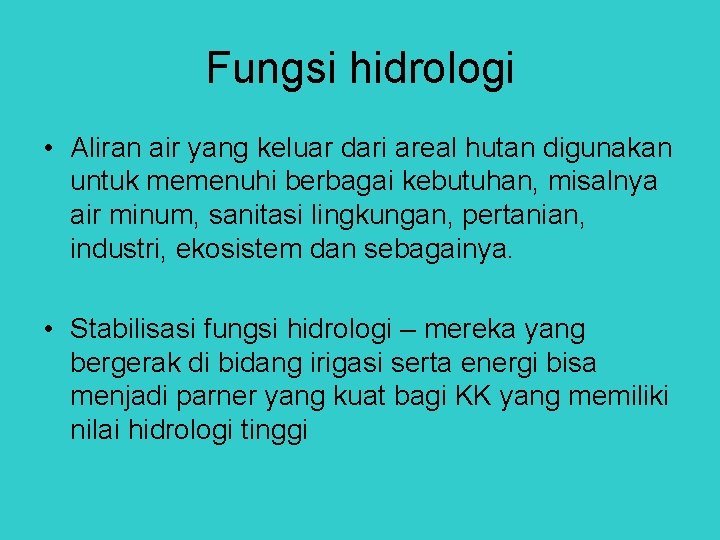 Fungsi hidrologi

• Aliran air yang keluar dari areal hutan digunakan untuk memenuhi berbagai kebutuhan, misalnya air minum, sanitasi lingkungan, pertanian, industri, ekosistem dan sebagainya.

• Stabilisasi fungsi hidrologi – mereka yang bergerak di bidang irigasi serta energi bisa menjadi parner yang kuat bagi KK yang memiliki nilai hidrologi tinggi